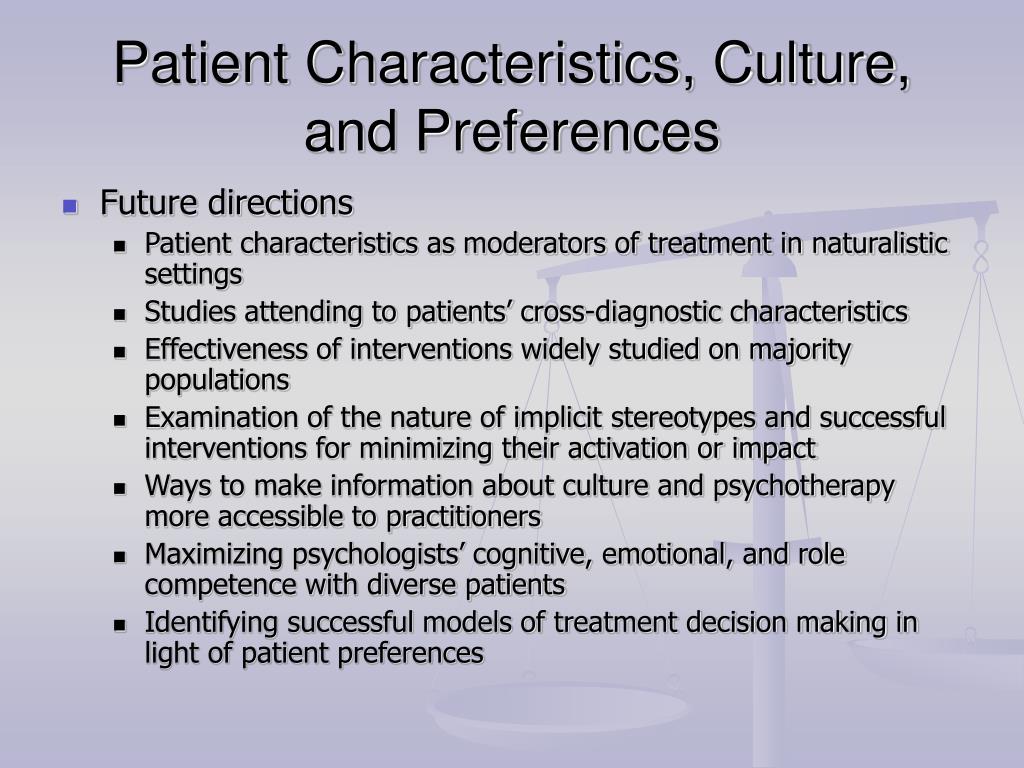 Patient Characteristics, Culture, and Preferences

- Future directions
  - Patient characteristics as moderators of treatment in naturalistic settings
  - Studies attending to patients’ cross-diagnostic characteristics
  - Effectiveness of interventions widely studied on majority populations
  - Examination of the nature of implicit stereotypes and successful interventions for minimizing their activation or impact
  - Ways to make information about culture and psychotherapy more accessible to practitioners
  - Maximizing psychologists’ cognitive, emotional, and role competence with diverse patients
  - Identifying successful models of treatment decision making in light of patient preferences